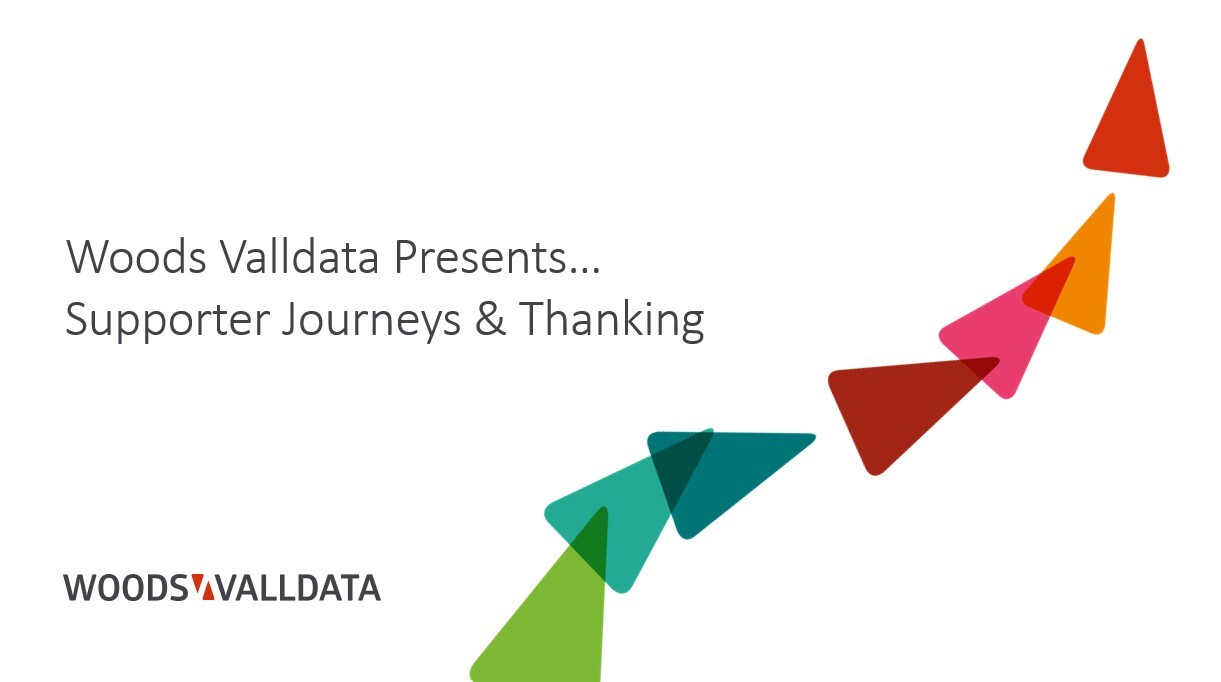 Woods Valldata Presents…
Supporter Journeys & Thanking

WOODS VALLDATA